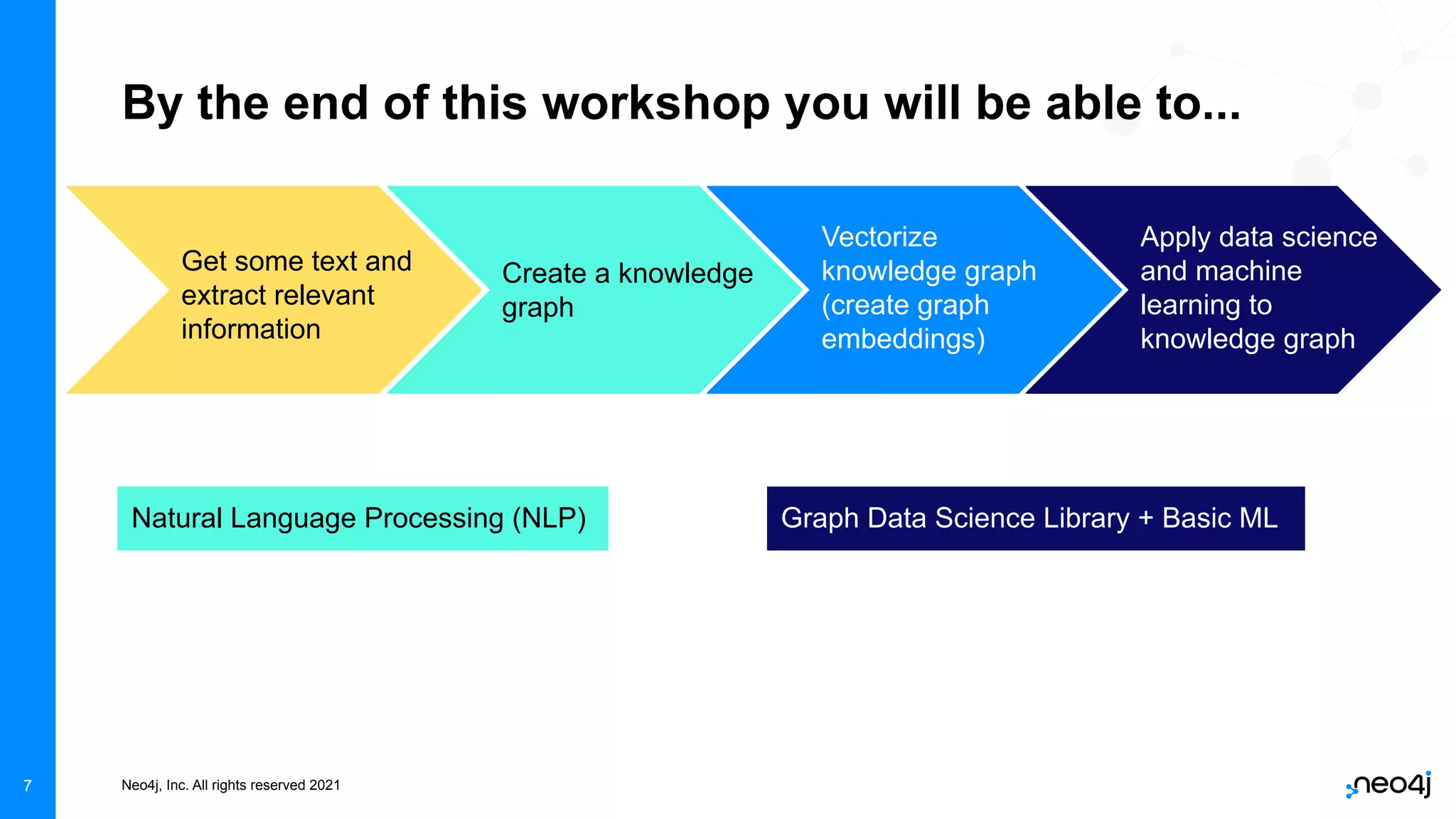 By the end of this workshop you will be able to...

Get some text and extract relevant information

Create a knowledge graph

Vectorize knowledge graph (create graph embeddings)

Apply data science and machine learning to knowledge graph

Natural Language Processing (NLP)

Graph Data Science Library + Basic ML

7

Neo4j, Inc. All rights reserved 2021

neo4j